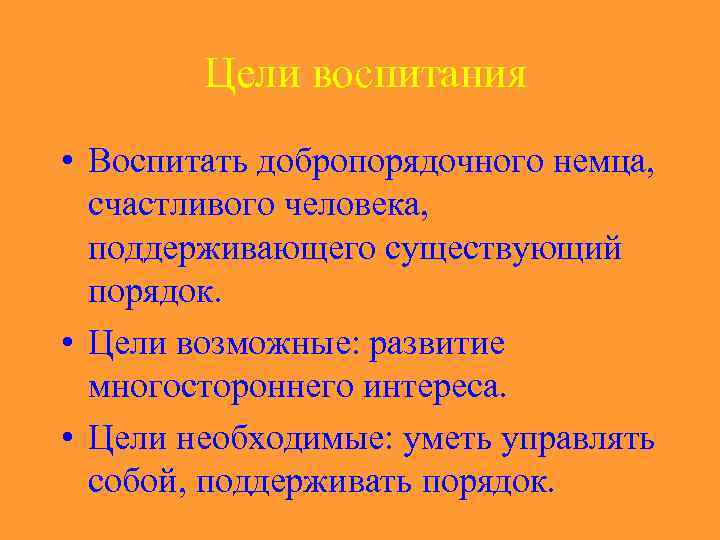 Цели воспитания

• Воспитать добропорядочного немца, счастливого человека, поддерживающего существующий порядок.
• Цели возможные: развитие многостороннего интереса.
• Цели необходимые: уметь управлять собой, поддерживать порядок.